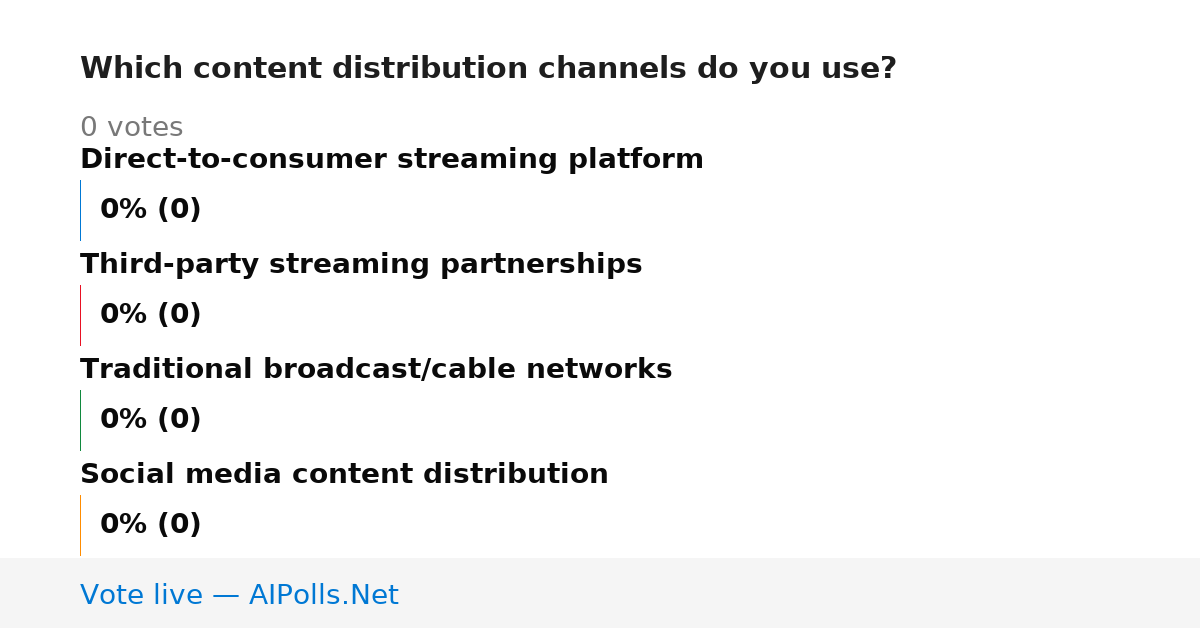 Which content distribution channels do you use?

0 votes

Direct-to-consumer streaming platform

0% (0)

Third-party streaming partnerships

0% (0)

Traditional broadcast/cable networks

0% (0)

Social media content distribution

0% (0)

Vote live — AIPolls.Net